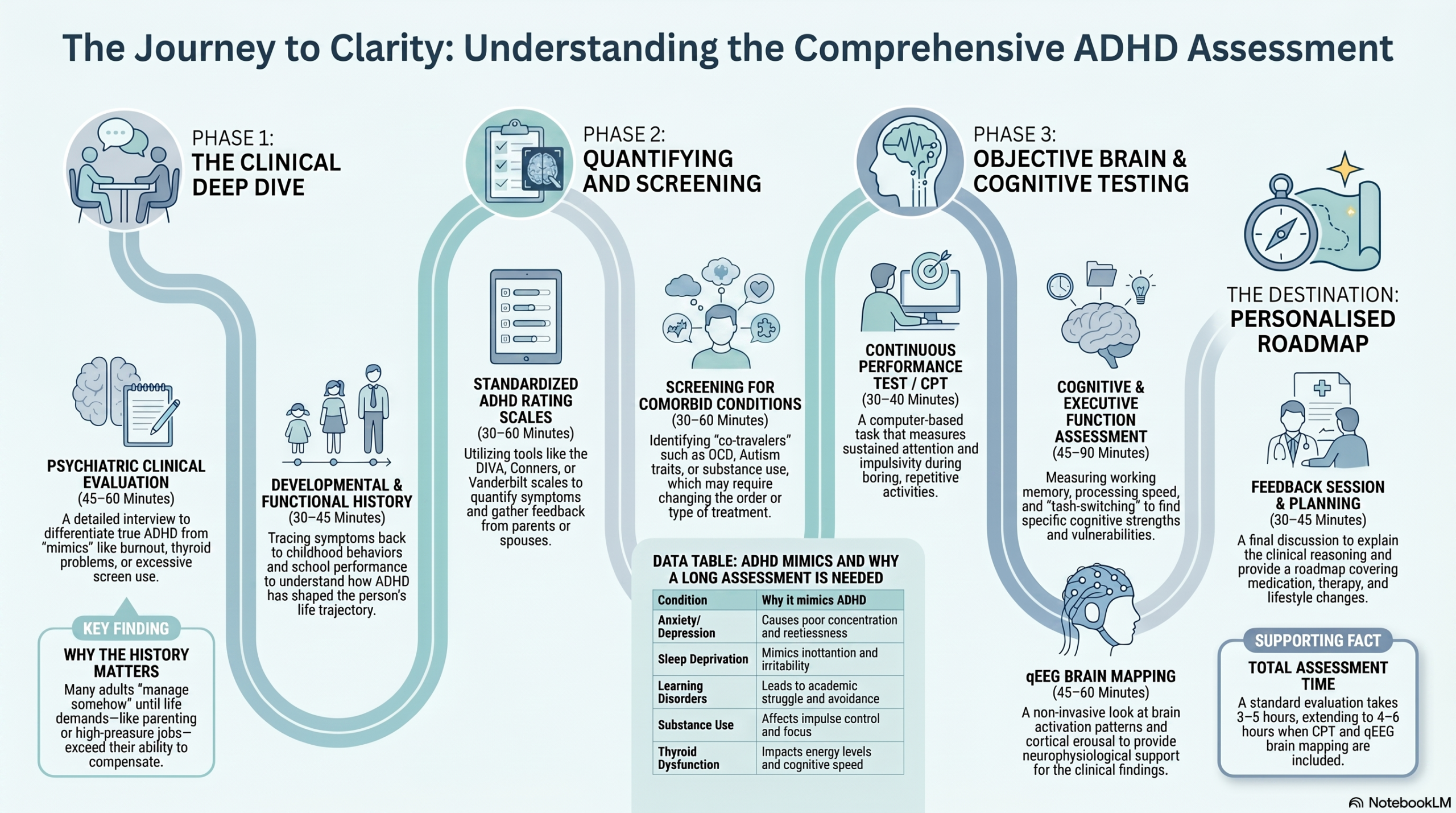 The Journey to Clarity: Understanding the Comprehensive ADHD Assessment

PHASE 1:
THE CLINICAL DEEP DIVE

PSYCHIATRIC CLINICAL EVALUATION
(45–60 Minutes)
A detailed interview to differentiate true ADHD from "mimics" like burnout, thyroid problems, or excessive screen use.

KEY FINDING
WHY THE HISTORY MATTERS
Many adults "manage somehow" until life demands—like parenting or high-preasure jobs—exceed their ability to compensate.

DEVELOPMENTAL & FUNCTIONAL HISTORY
(30–45 Minutes)
Tracing symptoms back to childhood behaviors and school performance to understand how ADHD has shaped the person's life trajectory.

PHASE 2:
QUANTIFYING AND SCREENING

STANDARDIZED ADHD RATING SCALES
(30–60 Minutes)
Utilizing tools like the DIVA, Conners, or Vanderbilt scales to quantify symptoms and gather feedback from parents or spouses.

SCREENING FOR COMORBID CONDITIONS
(30–60 Minutes)
Identifying "co-travelers" such as OCD, Autism traits, or substance use, which may require changing the order or type of treatment.

DATA TABLE: ADHD MIMICS AND WHY A LONG ASSESSMENT IS NEEDED

| Condition | Why it mimics ADHD |
|---|---|
| Anxiety/ Depression | Causes poor concentration and reetiessness |
| Sleep Deprivation | Mimics inottantion and irritability |
| Learning Disorders | Leads to academic struggle and avoidance |
| Substance Use | Affects impulse control and focus |
| Thyroid Dysfunction | Impacts energy levels and cognitive speed |

PHASE 3:
OBJECTIVE BRAIN & COGNITIVE TESTING

CONTINUOUS PERFORMANCE TEST / CPT
(30–40 Minutes)
A computer-based task that measures sustained attention and impulsivity during boring, repetitive activities.

COGNITIVE & EXECUTIVE FUNCTION ASSESSMENT
(45–90 Minutes)
Measuring working memory, processing speed, and "tash-switching" to find specific cognitive strengths and vulnerabilities.

qEEG BRAIN MAPPING
(45–60 Minutes)
A non-invasive look at brain activation patterns and cortical erousal to provide neurophysiological support for the clinical findings.

THE DESTINATION:
PERSONALISED ROADMAP

FEEDBACK SESSION & PLANNING
(30–45 Minutes)
A final discussion to explain the clinical reasoning and provide a roadmap covering medication, therapy, and lifestyle changes.

SUPPORTING FACT
TOTAL ASSESSMENT TIME
A standard evaluation takes 3–5 hours, extending to 4–6 hours when CPT and qEEG brain mapping are included.

NotebookLM